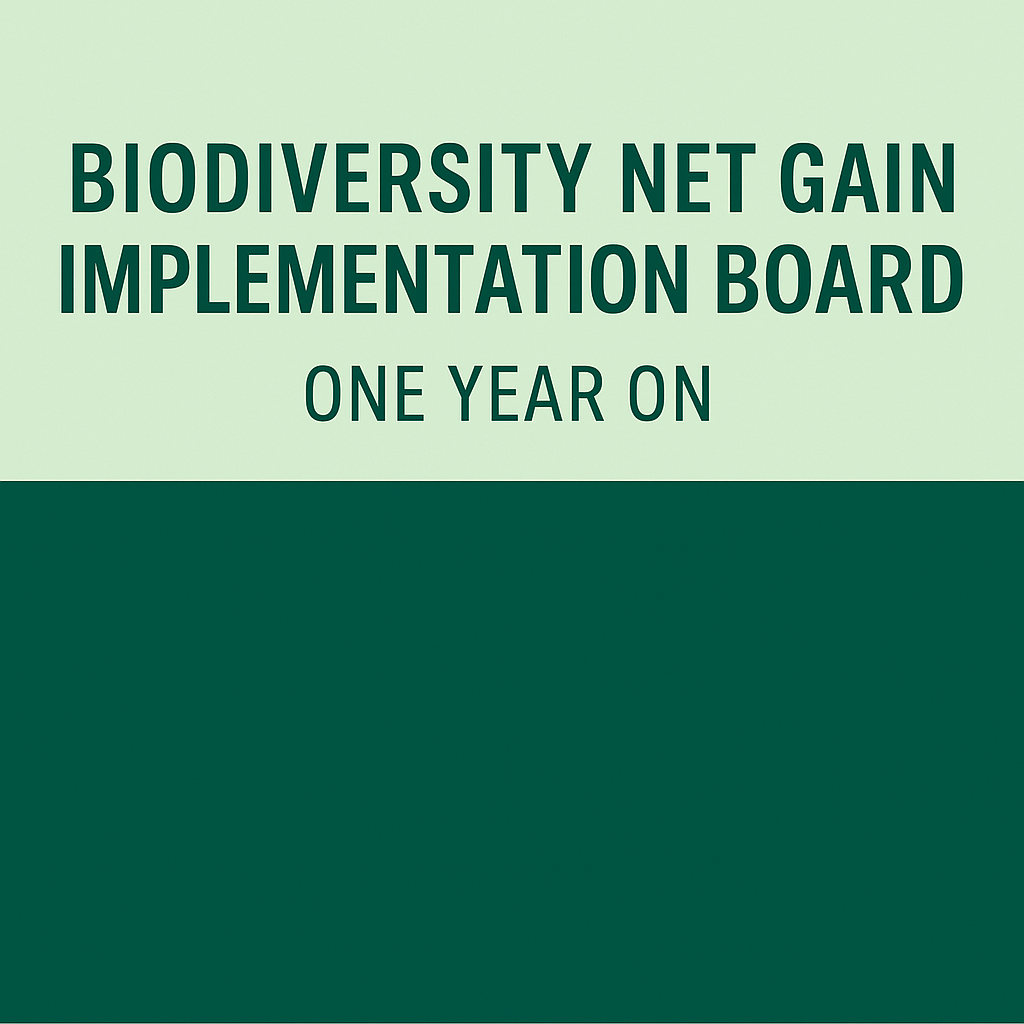 BIODIVERSITY NET GAIN IMPLEMENTATION BOARD

ONE YEAR ON